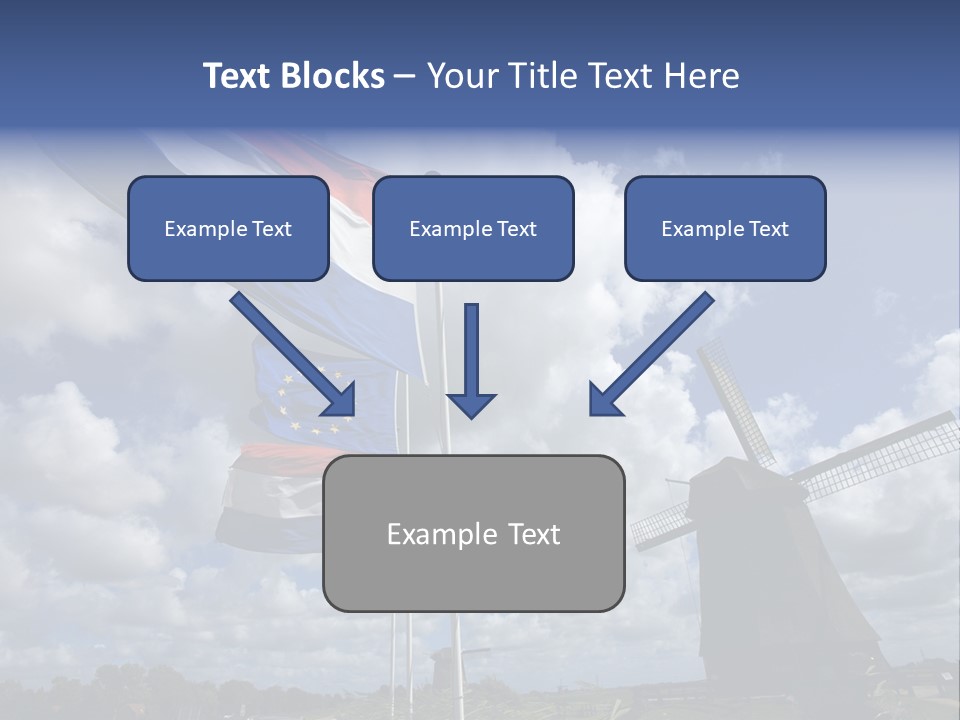 Text Blocks – Your Title Text Here

Example Text

Example Text

Example Text

Example Text